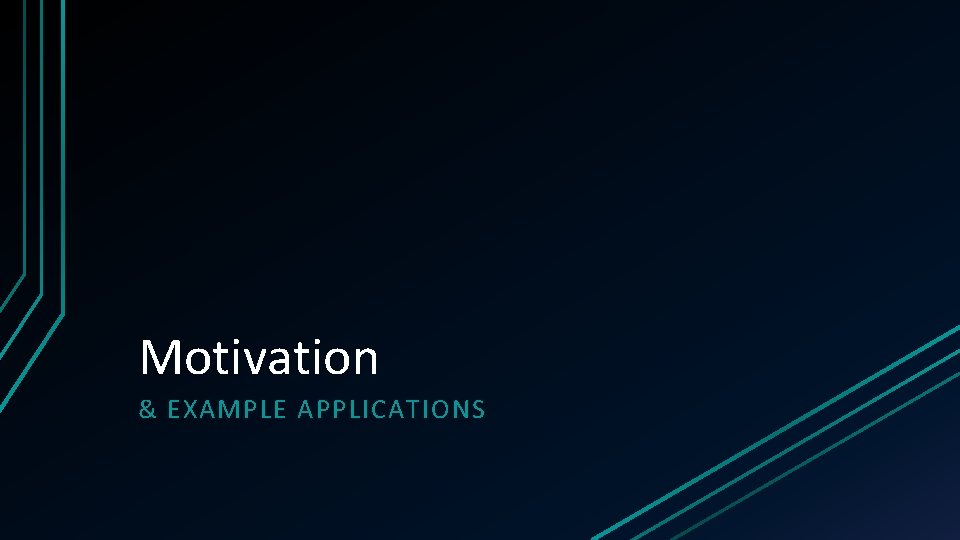 Motivation

& EXAMPLE APPLICATIONS